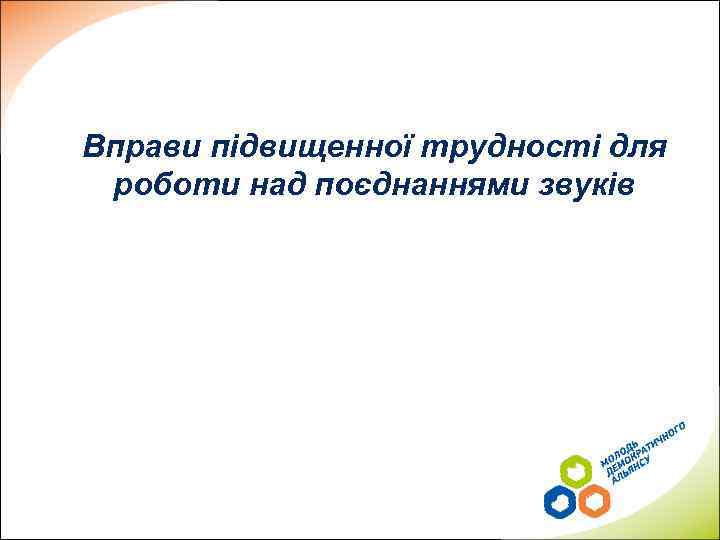 Вправи підвищенної трудності для роботи над поєднаннями звуків

МОЛОДЬ ДЕМОКРАТИЧНОГО АЛЬЯНСУ